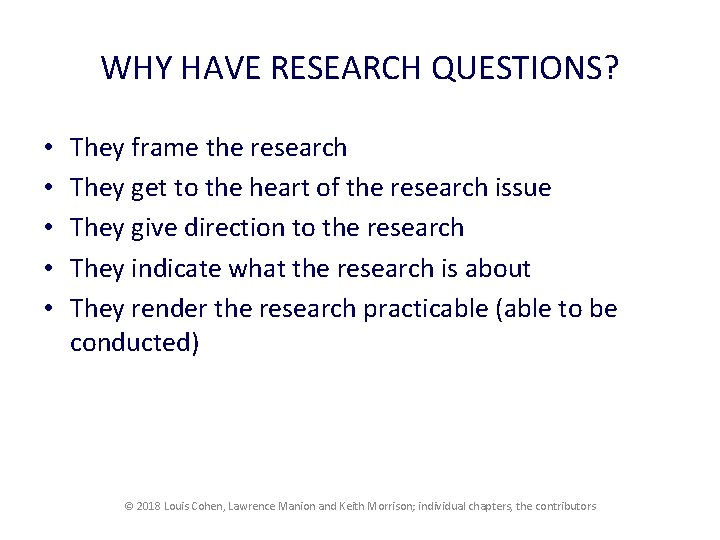 WHY HAVE RESEARCH QUESTIONS?

• They frame the research
• They get to the heart of the research issue
• They give direction to the research
• They indicate what the research is about
• They render the research practicable (able to be conducted)

© 2018 Louis Cohen, Lawrence Manion and Keith Morrison; individual chapters, the contributors